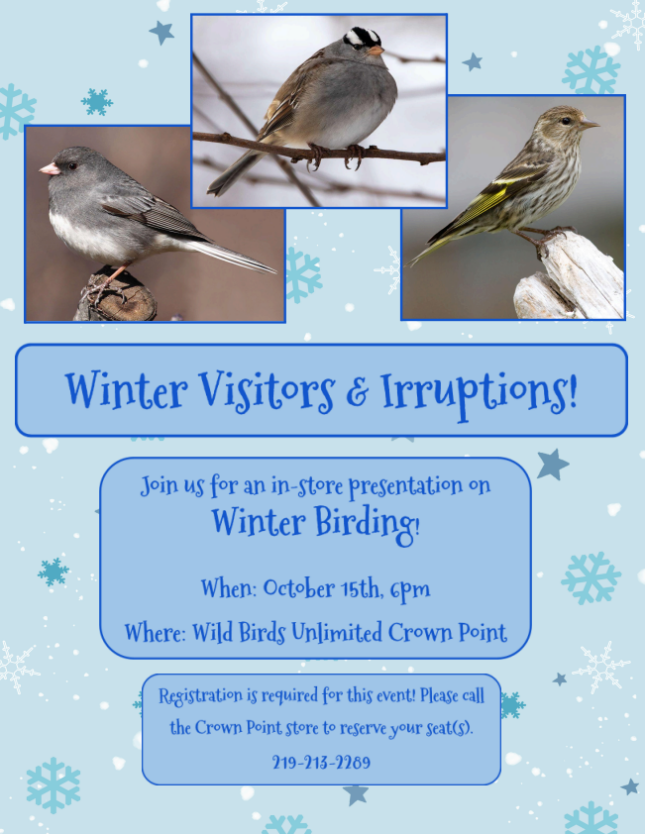 Winter Visitors & Irruptions!

Join us for an in-store presentation on
Winter Birding!

When: October 15th, 6pm

Where: Wild Birds Unlimited Crown Point

Registration is required for this event! Please call the Crown Point store to reserve your seat(s).

219-213-2289